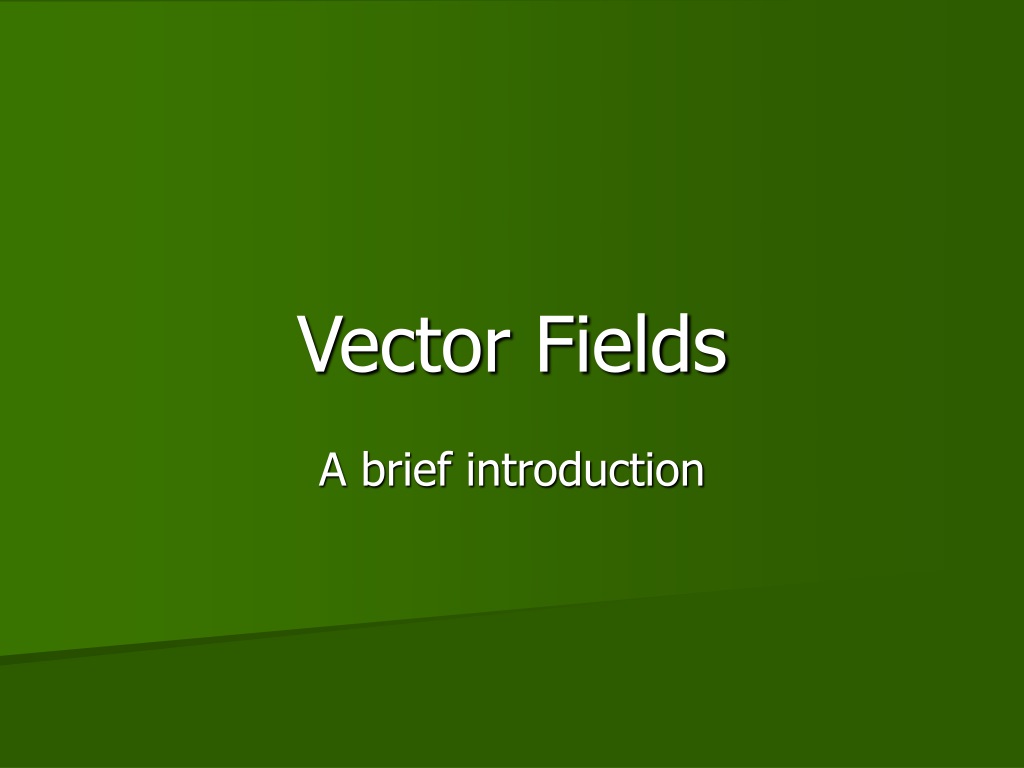 Vector Fields

A brief introduction